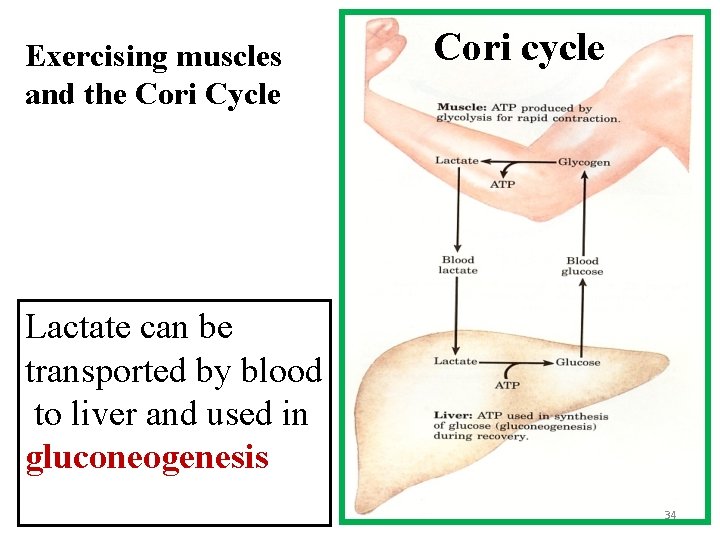 Exercising muscles and the Cori Cycle

Lactate can be transported by blood to liver and used in gluconeogenesis

Cori cycle

Muscle: ATP produced by glycolysis for rapid contraction.

Lactate

Glycogen

ATP

Blood lactate

Blood glucose

Lactate

Glucose

ATP

Liver: ATP used in synthesis of glucose (gluconeogenesis) during recovery.

34